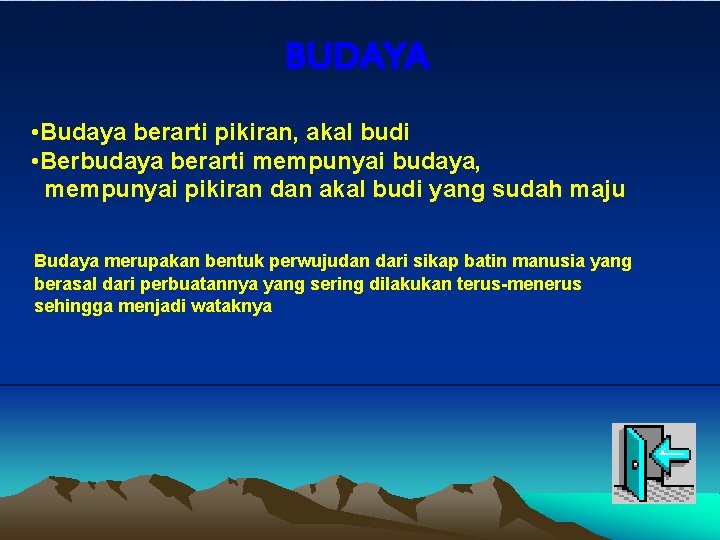 BUDAYA

•Budaya berarti pikiran, akal budi
•Berbudaya berarti mempunyai budaya, mempunyai pikiran dan akal budi yang sudah maju

Budaya merupakan bentuk perwujudan dari sikap batin manusia yang berasal dari perbuatannya yang sering dilakukan terus-menerus sehingga menjadi wataknya